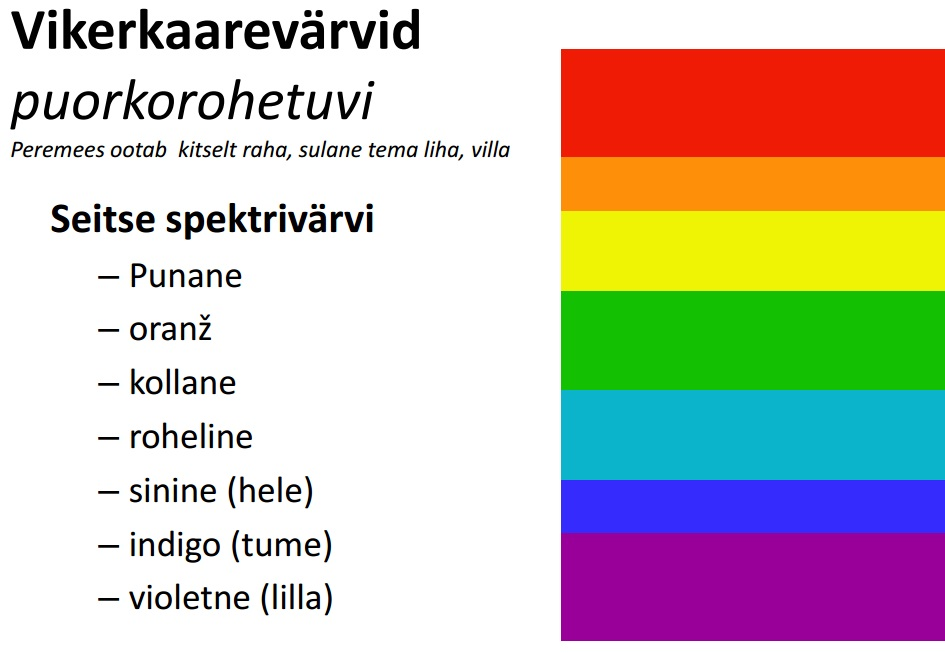 Vikerkaarevärvid
puorkorohetuvi
Peremees ootab  kitselt raha, sulane tema liha, villa

Seitse spektrivärvi
– Punane
– oranž
– kollane
– roheline
– sinine (hele)
– indigo (tume)
– violetne (lilla)